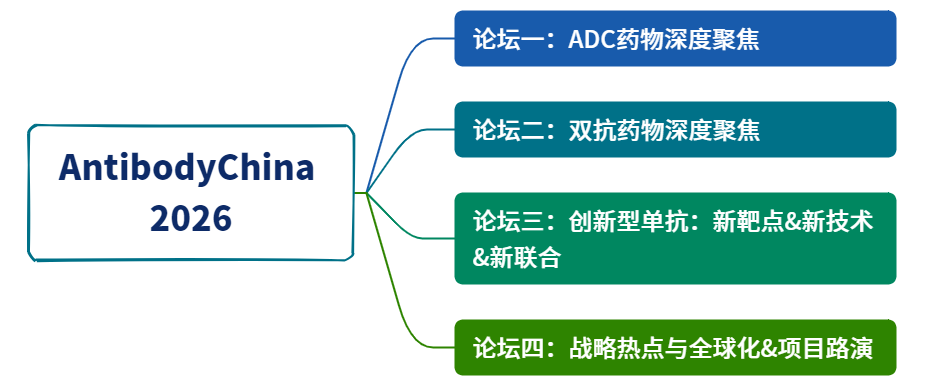 AntibodyChina 2026

论坛一：ADC药物深度聚焦

论坛二：双抗药物深度聚焦

论坛三：创新型单抗：新靶点&新技术&新联合

论坛四：战略热点与全球化&项目路演